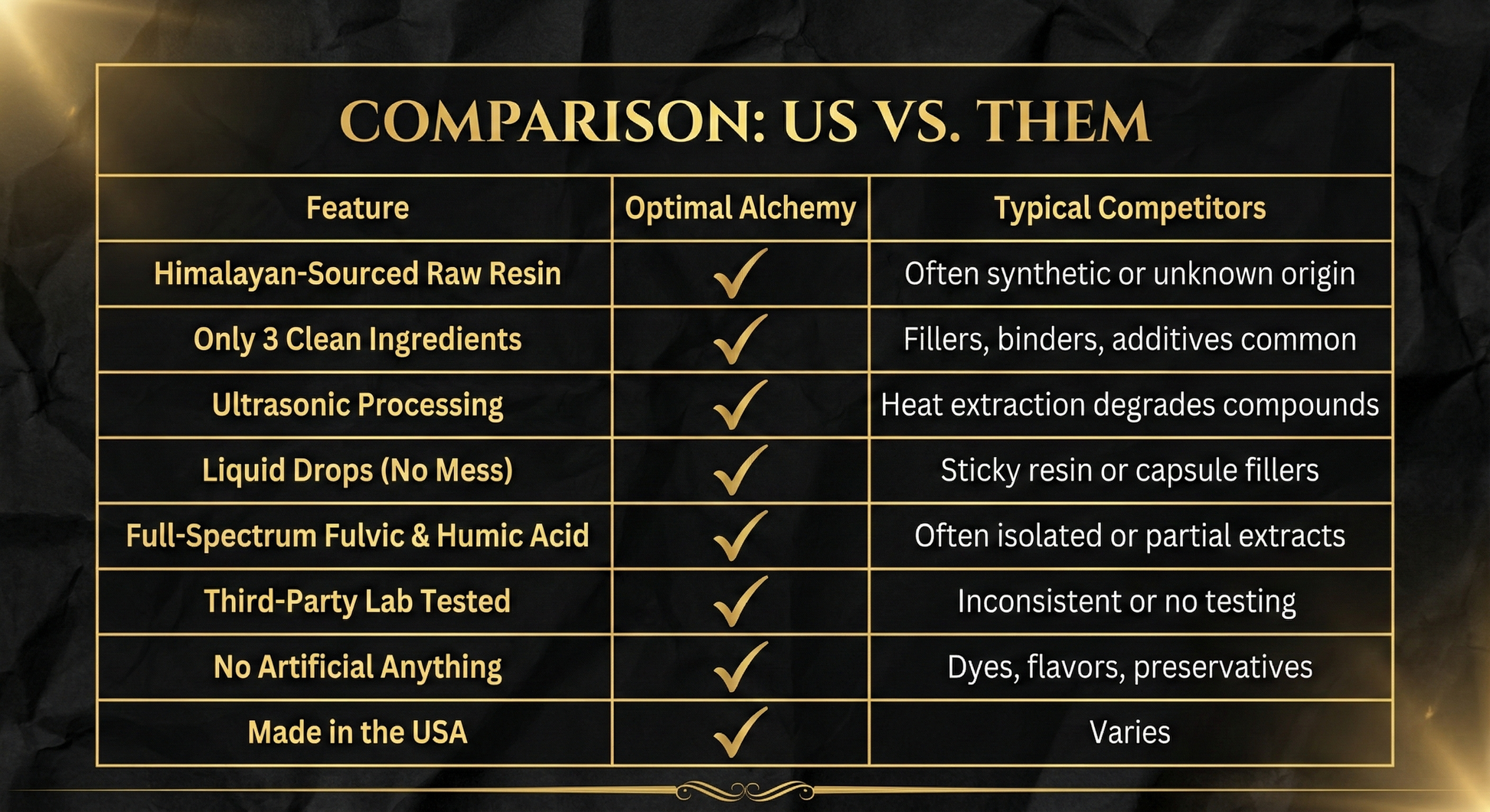 COMPARISON: US VS. THEM

| Feature | Optimal Alchemy | Typical Competitors |
|---|---|---|
| Himalayan-Sourced Raw Resin | ✓ | Often synthetic or unknown origin |
| Only 3 Clean Ingredients | ✓ | Fillers, binders, additives common |
| Ultrasonic Processing | ✓ | Heat extraction degrades compounds |
| Liquid Drops (No Mess) | ✓ | Sticky resin or capsule fillers |
| Full-Spectrum Fulvic & Humic Acid | ✓ | Often isolated or partial extracts |
| Third-Party Lab Tested | ✓ | Inconsistent or no testing |
| No Artificial Anything | ✓ | Dyes, flavors, preservatives |
| Made in the USA | ✓ | Varies |